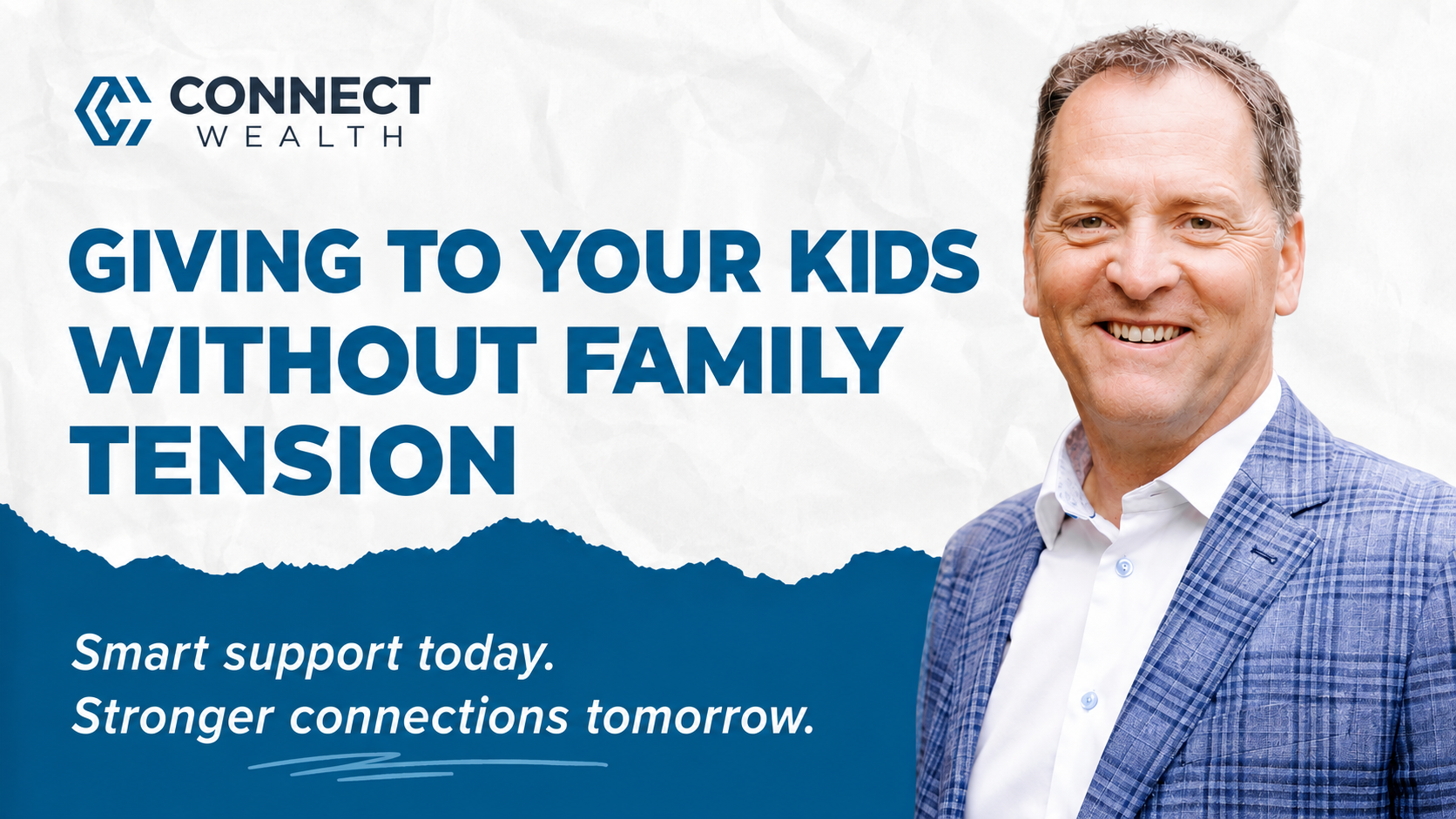 CONNECT
WEALTH

GIVING TO YOUR KIDS WITHOUT FAMILY TENSION

Smart support today.
Stronger connections tomorrow.